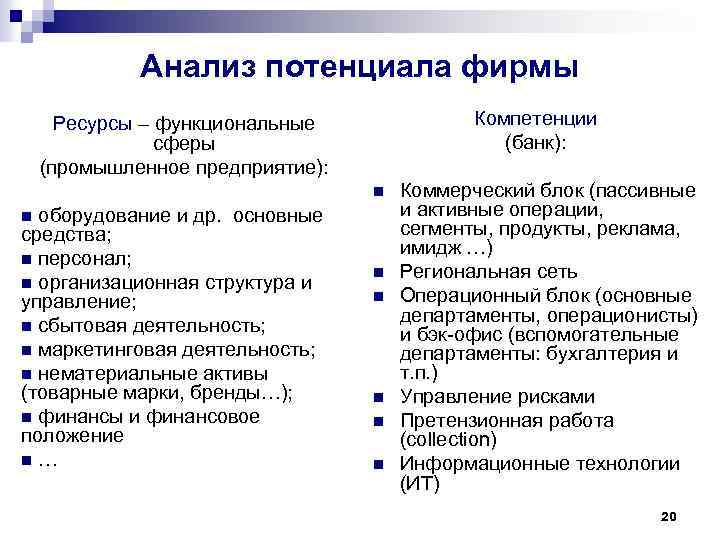 Анализ потенциала фирмы

Ресурсы – функциональные сферы (промышленное предприятие):

■ оборудование и др. основные средства;
■ персонал;
■ организационная структура и управление;
■ сбытовая деятельность;
■ маркетинговая деятельность;
■ нематериальные активы (товарные марки, бренды…);
■ финансы и финансовое положение
■ …

Компетенции (банк):

■ Коммерческий блок (пассивные и активные операции, сегменты, продукты, реклама, имидж …)
■ Региональная сеть
■ Операционный блок (основные департаменты, операционисты) и бэк-офис (вспомогательные департаменты: бухгалтерия и т.п.)
■ Управление рисками
■ Претензионная работа (collection)
■ Информационные технологии (ИТ)

20